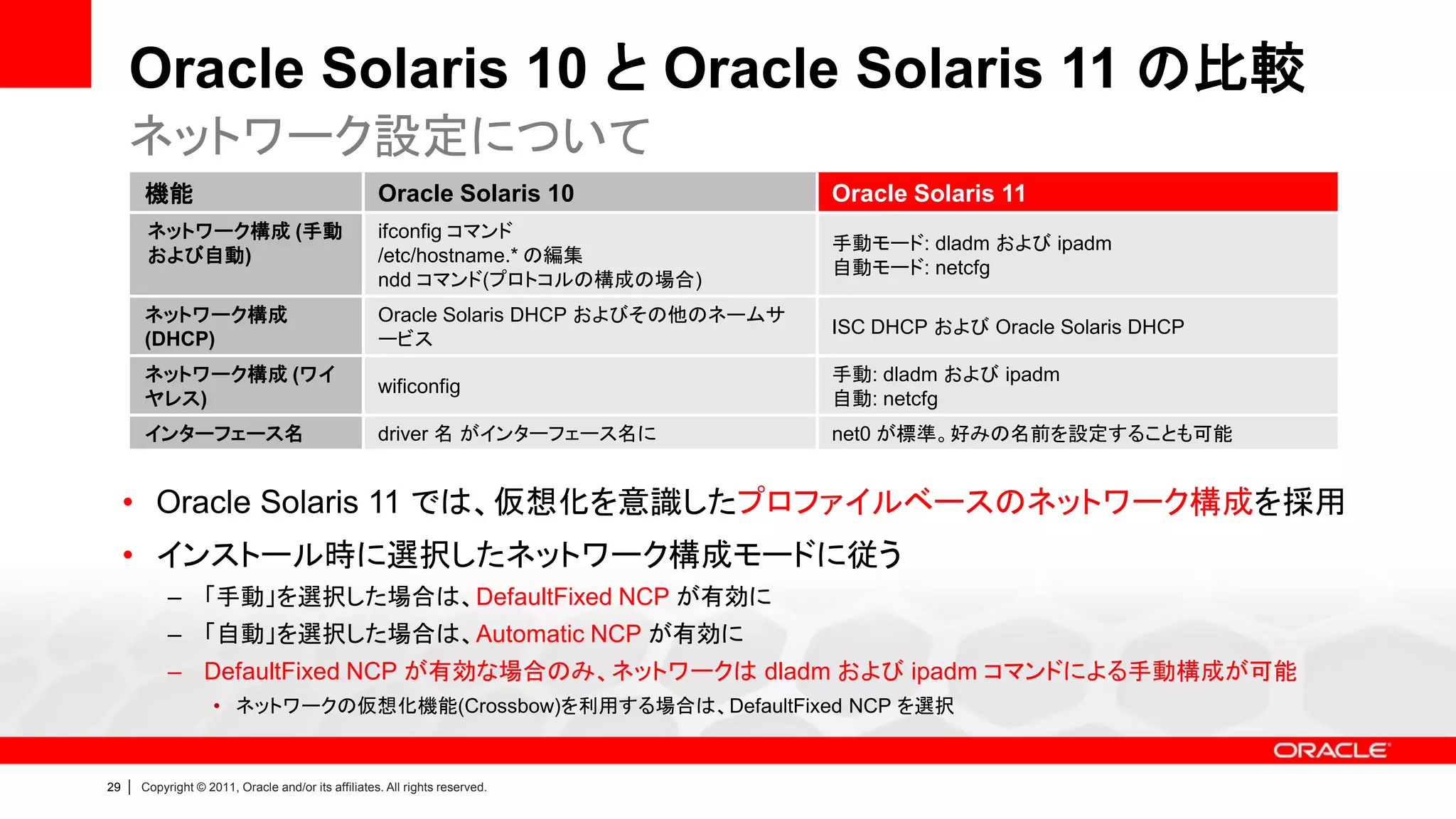 Oracle Solaris 10 と Oracle Solaris 11 の比較
ネットワーク設定について

| 機能 | Oracle Solaris 10 | Oracle Solaris 11 |
|---|---|---|
| ネットワーク構成 (手動および自動) | ifconfig コマンド /etc/hostname.* の編集 ndd コマンド(プロトコルの構成の場合) | 手動モード: dladm および ipadm 自動モード: netcfg |
| ネットワーク構成 (DHCP) | Oracle Solaris DHCP およびその他のネームサービス | ISC DHCP および Oracle Solaris DHCP |
| ネットワーク構成 (ワイヤレス) | wificonfig | 手動: dladm および ipadm 自動: netcfg |
| インターフェース名 | driver 名 がインターフェース名に | net0 が標準。好みの名前を設定することも可能 |

• Oracle Solaris 11 では、仮想化を意識したプロファイルベースのネットワーク構成を採用
• インストール時に選択したネットワーク構成モードに従う
– 「手動」を選択した場合は、DefaultFixed NCP が有効に
– 「自動」を選択した場合は、Automatic NCP が有効に
– DefaultFixed NCP が有効な場合のみ、ネットワークは dladm および ipadm コマンドによる手動構成が可能
• ネットワークの仮想化機能(Crossbow)を利用する場合は、DefaultFixed NCP を選択

ORACLE
29 | Copyright © 2011, Oracle and/or its affiliates. All rights reserved.